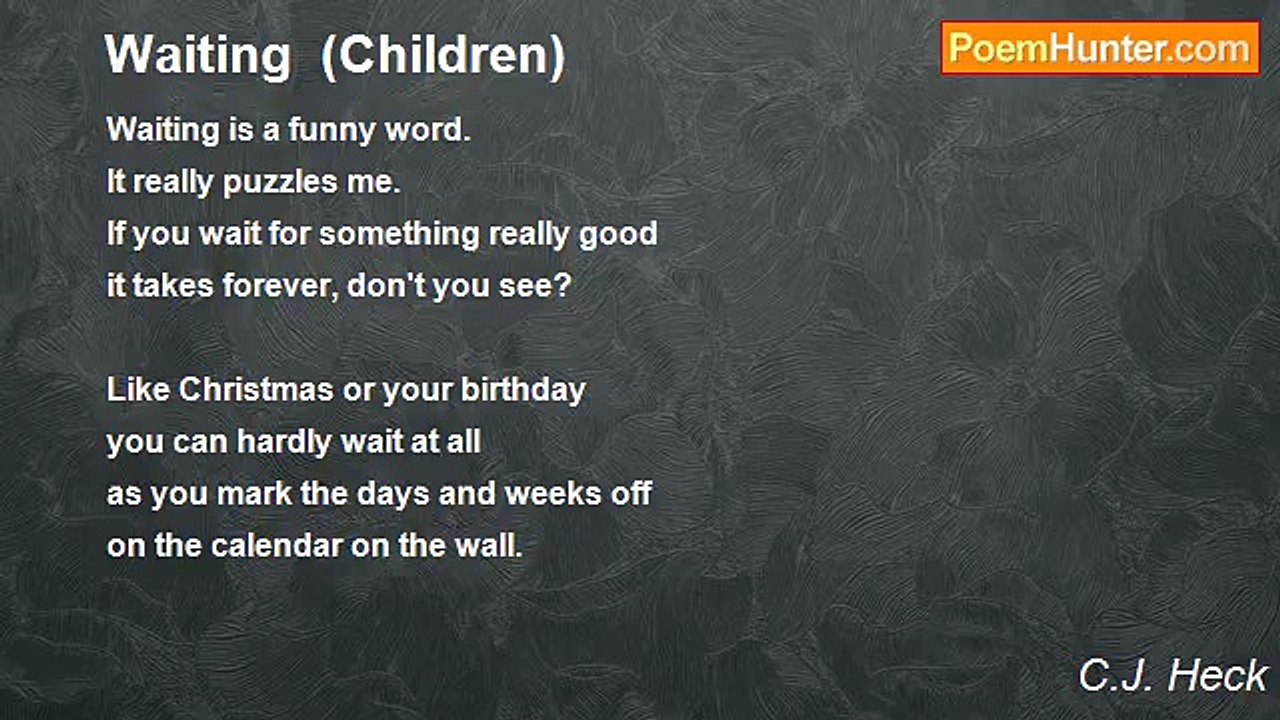 Waiting (Children)

PoemHunter.com

Waiting is a funny word.
It really puzzles me.
If you wait for something really good
it takes forever, don't you see?

Like Christmas or your birthday
you can hardly wait at all
as you mark the days and weeks off
on the calendar on the wall.

C.J. Heck